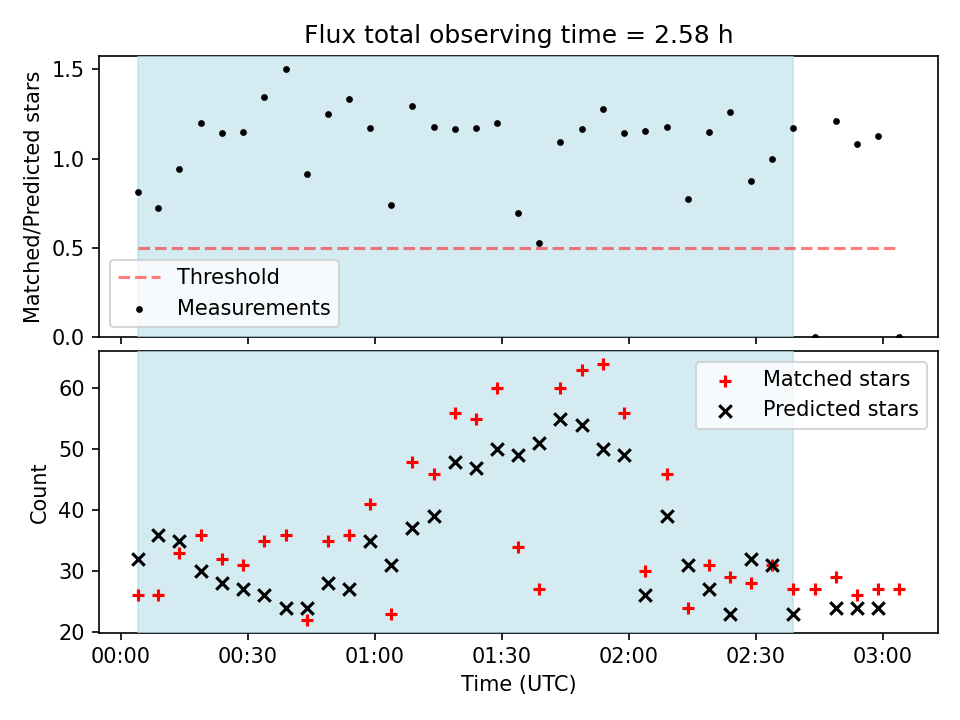 Flux total observing time = 2.58 h

Matched/Predicted stars

1.5
1.0
0.5
0.0

Threshold
Measurements

Count

60
50
40
30
20

Matched stars
Predicted stars

00:00
00:30
01:00
01:30
02:00
02:30
03:00

Time (UTC)